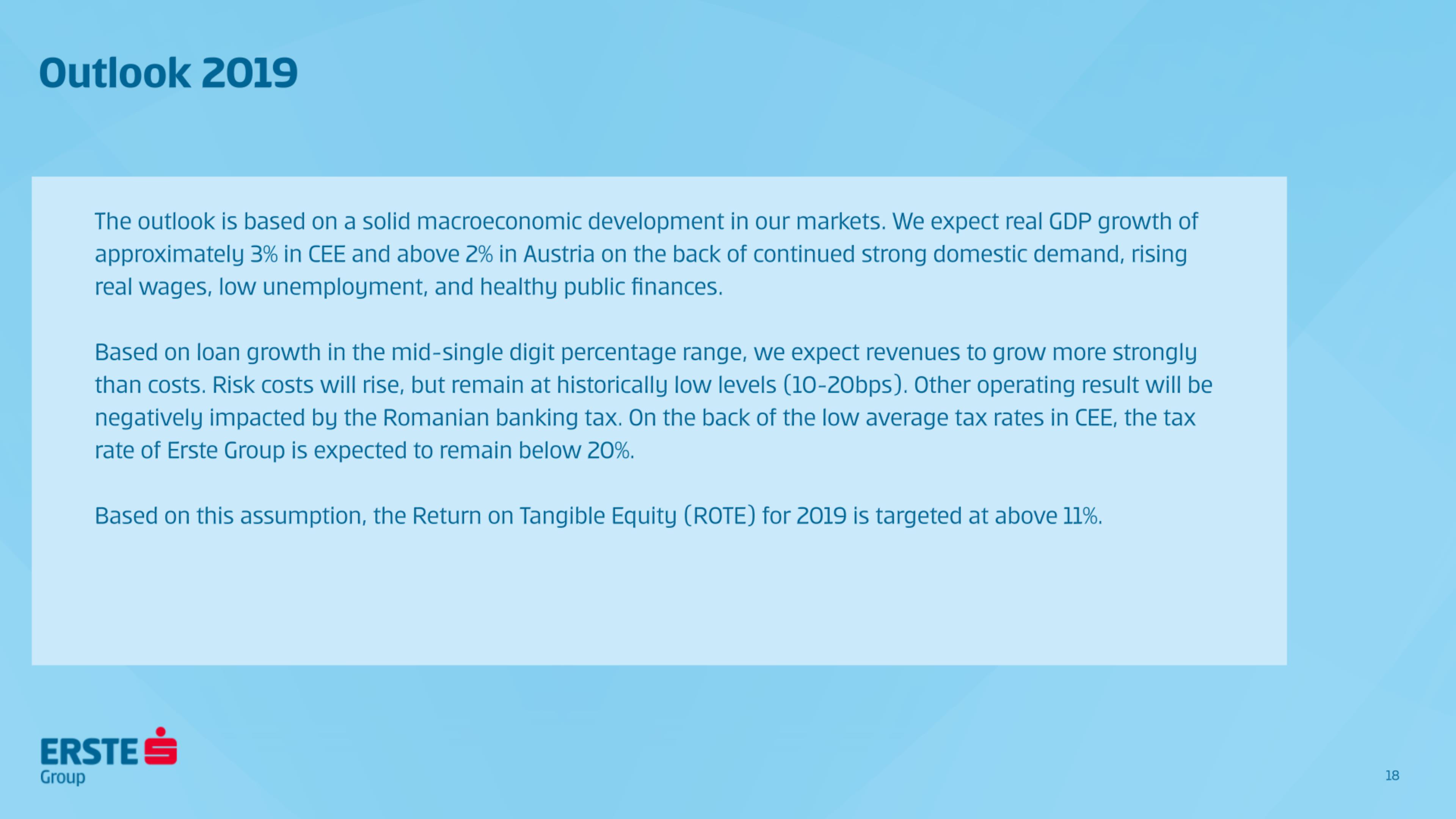 Outlook 2019

The outlook is based on a solid macroeconomic development in our markets. We expect real GDP growth of approximately 3% in CEE and above 2% in Austria on the back of continued strong domestic demand, rising real wages, low unemployment, and healthy public finances.

Based on loan growth in the mid-single digit percentage range, we expect revenues to grow more strongly than costs. Risk costs will rise, but remain at historically low levels (10-20bps). Other operating result will be negatively impacted by the Romanian banking tax. On the back of the low average tax rates in CEE, the tax rate of Erste Group is expected to remain below 20%.

Based on this assumption, the Return on Tangible Equity (ROTE) for 2019 is targeted at above 11%.

ERSTE
Group

18